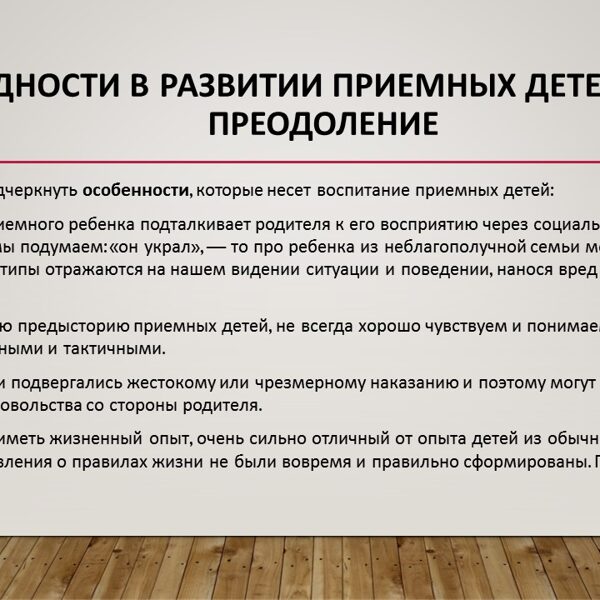 ДНОСТИ В РАЗВИТИИ ПРИЕМНЫХ ДЕТЕ
ПРЕОДОЛЕНИЕ

дчеркнуть **особенности**, которые несет воспитание приемных детей:

иемного ребенка подталкивает родителя к его восприятию через социаль
мы подумаем: «он украл», — то про ребенка из неблагополучной семьи м
типы отражаются на нашем видении ситуации и поведении, нанося вред

ю предысторию приемных детей, не всегда хорошо чувствуем и понимае
ными и тактичными.

и подвергались жестокому или чрезмерному наказанию и поэтому могут
овольства со стороны родителя.

иметь жизненный опыт, очень сильно отличный от опыта детей из обычн
вления о правилах жизни не были вовремя и правильно сформированы. П